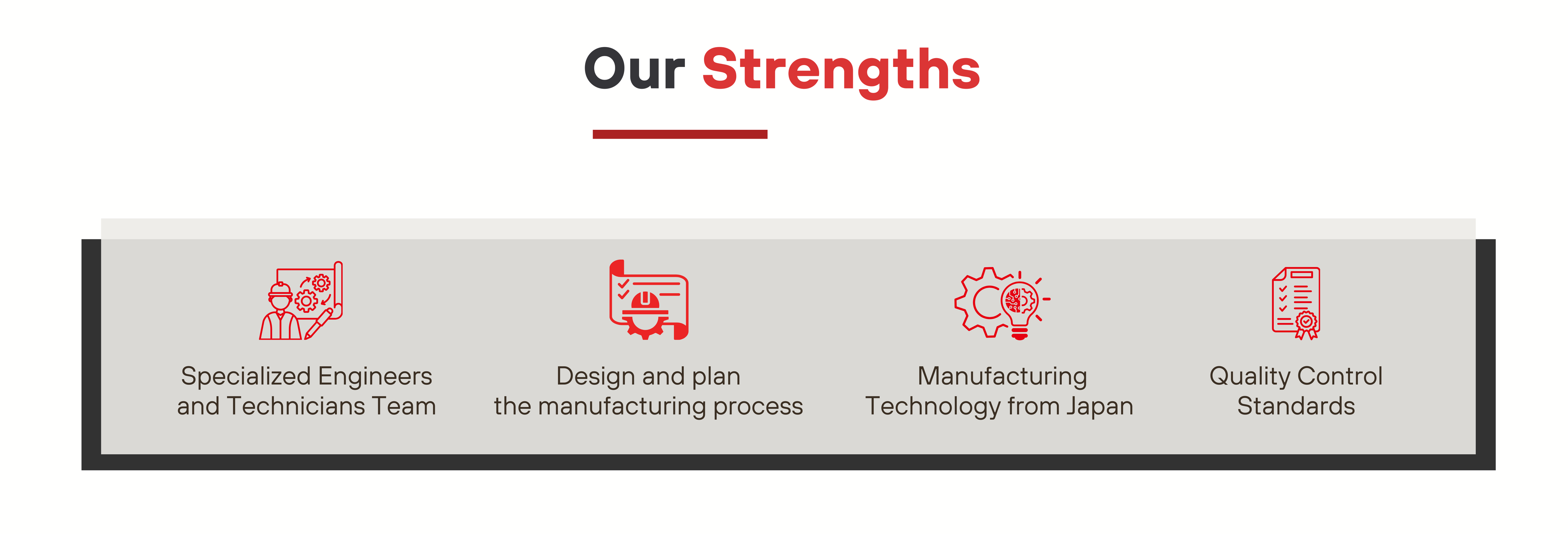 Our Strengths

Specialized Engineers and Technicians Team

Design and plan the manufacturing process

Manufacturing Technology from Japan

Quality Control Standards